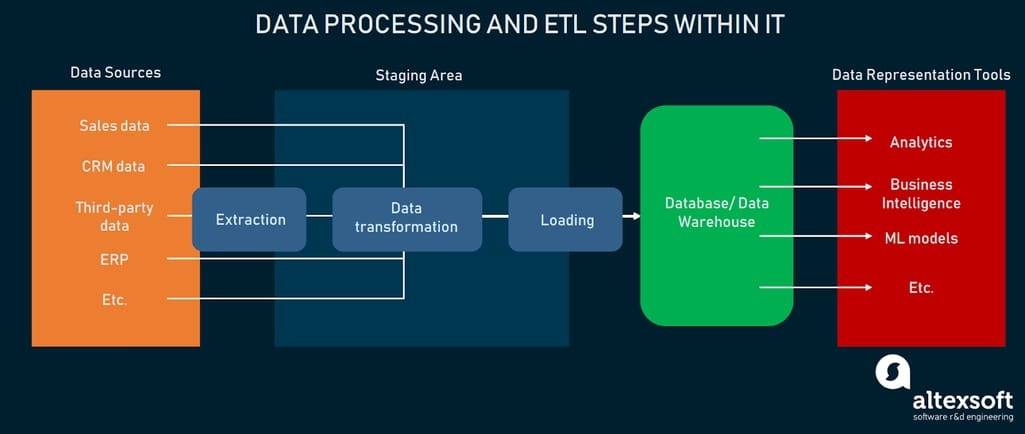 DATA PROCESSING AND ETL STEPS WITHIN IT

Data Sources

Sales data

CRM data

Third-party data

ERP

Etc.

Staging Area

Extraction

Data transformation

Loading

Database/ Data Warehouse

Data Representation Tools

Analytics

Business Intelligence

ML models

Etc.

altexsoft
software r&d engineering